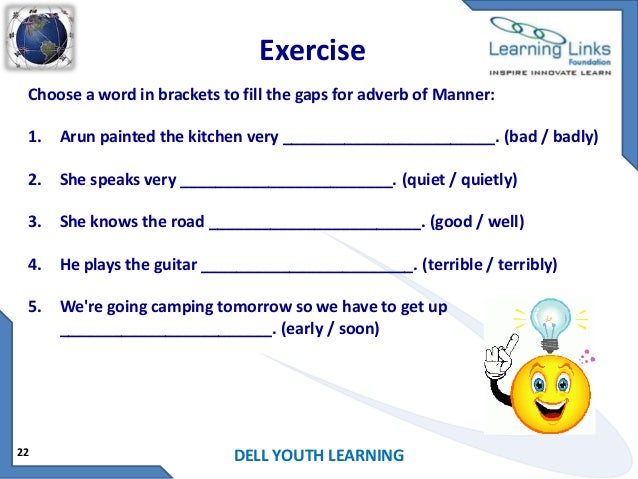 Exercise

Learning Links Foundation
INSPIRE INNOVATE LEARN

Choose a word in brackets to fill the gaps for adverb of Manner:

1. Arun painted the kitchen very ________________________. (bad / badly)

2. She speaks very ________________________. (quiet / quietly)

3. She knows the road ________________________. (good / well)

4. He plays the guitar ________________________. (terrible / terribly)

5. We're going camping tomorrow so we have to get up ________________________. (early / soon)

22

DELL YOUTH LEARNING